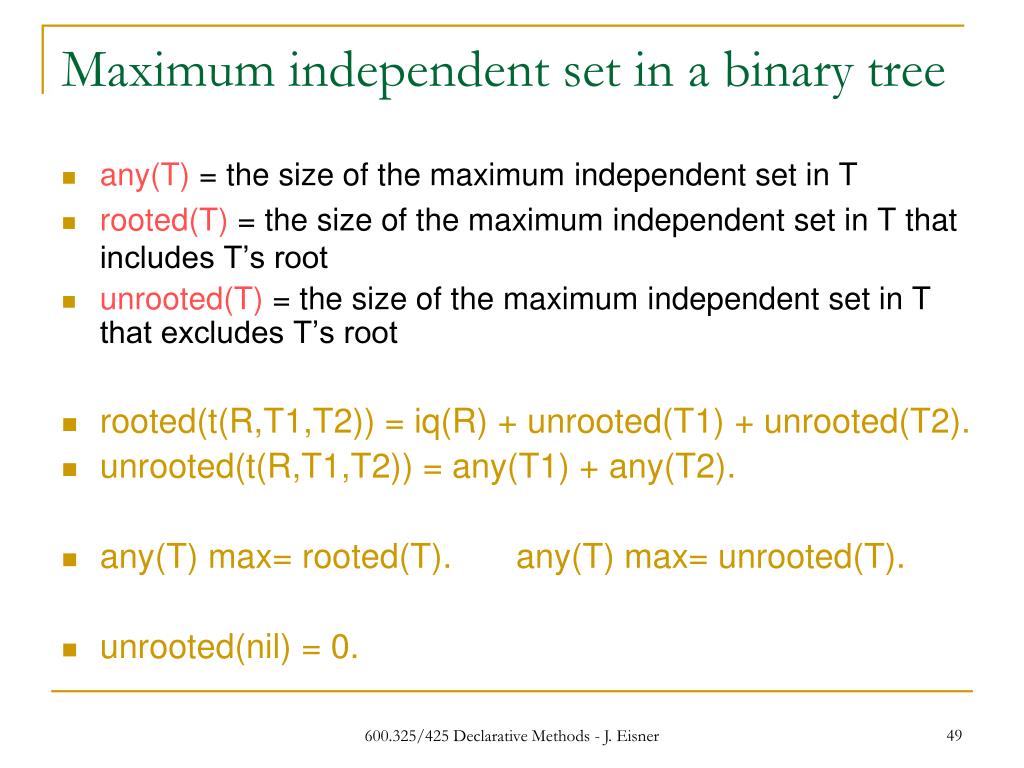 Maximum independent set in a binary tree

any(T) = the size of the maximum independent set in T

rooted(T) = the size of the maximum independent set in T that includes T’s root

unrooted(T) = the size of the maximum independent set in T that excludes T’s root

rooted(t(R,T1,T2)) = iq(R) + unrooted(T1) + unrooted(T2).

unrooted(t(R,T1,T2)) = any(T1) + any(T2).

any(T) max= rooted(T). any(T) max= unrooted(T).

unrooted(nil) = 0.

600.325/425 Declarative Methods - J. Eisner

49